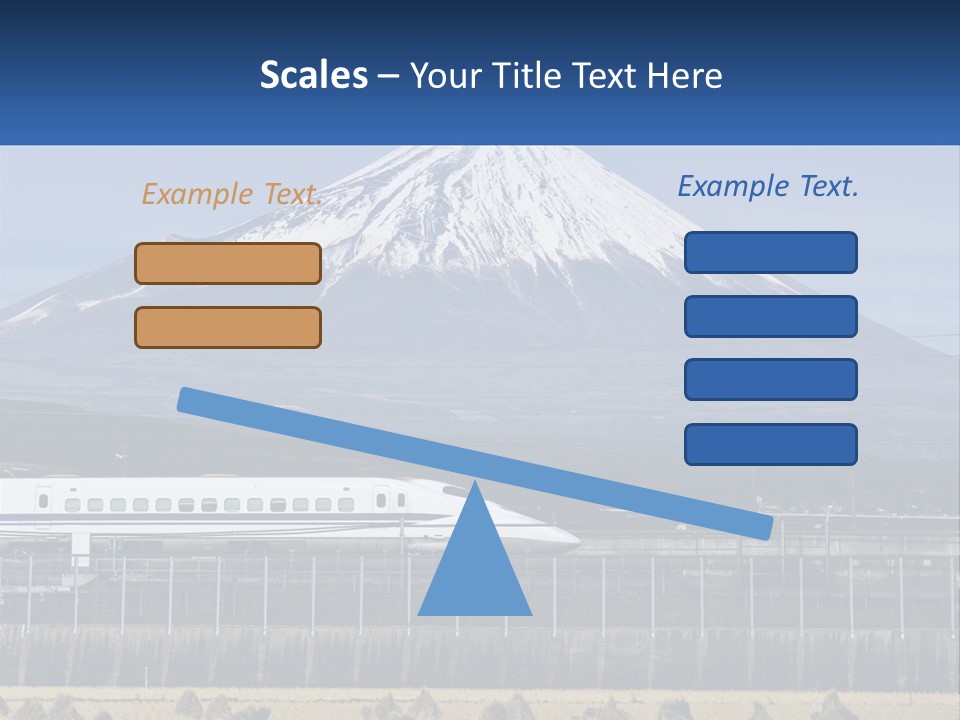 Scales – Your Title Text Here

Example Text.

Example Text.